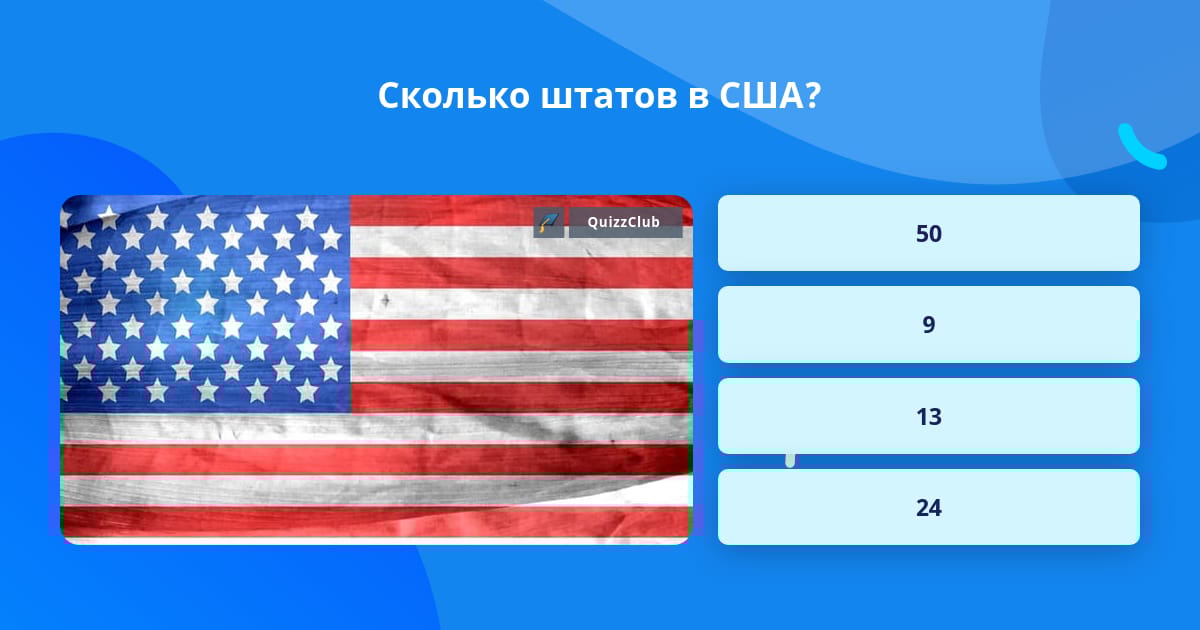 Сколько штатов в США?

QuizzClub

50

9

13

24